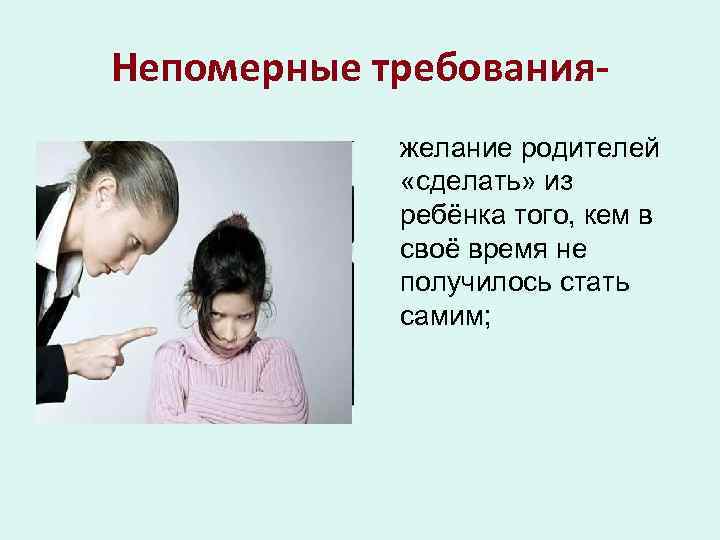 Непомерные требования-

желание родителей «сделать» из ребёнка того, кем в своё время не получилось стать самим;